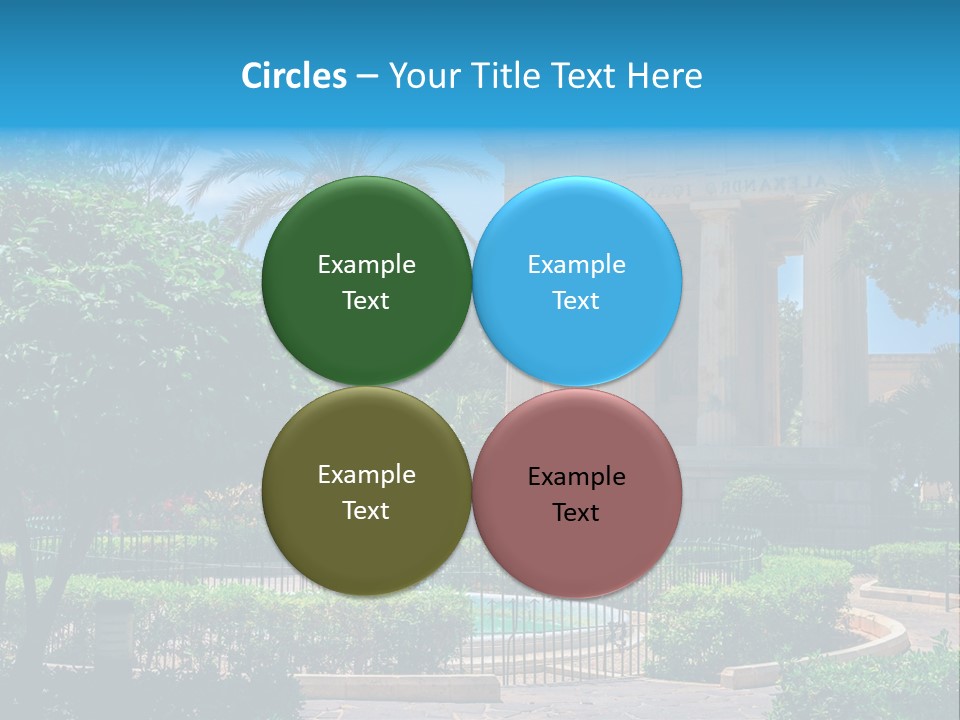 Circles – Your Title Text Here

Example Text

Example Text

Example Text

Example Text